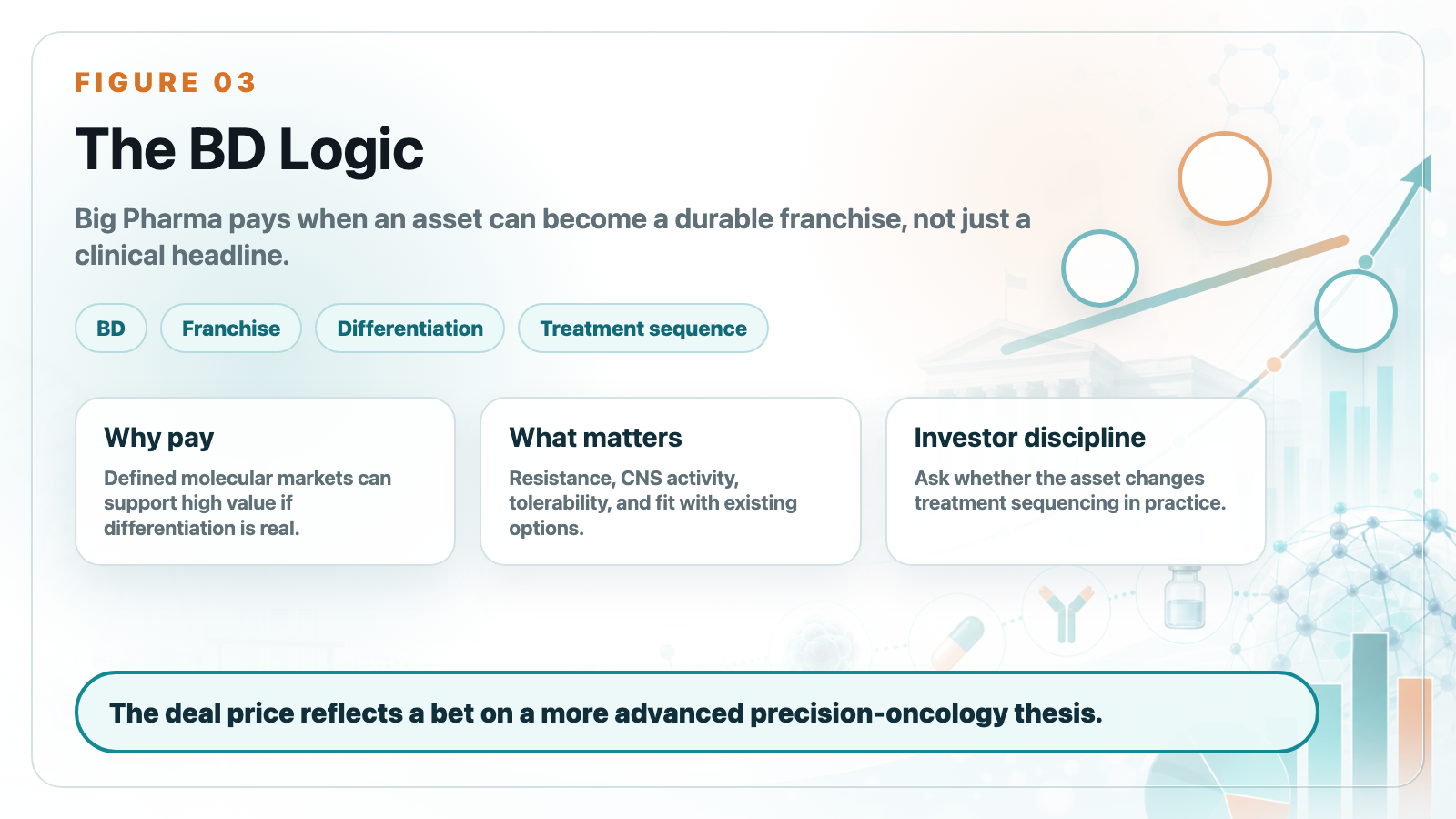 FIGURE 03

The BD Logic

Big Pharma pays when an asset can become a durable franchise, not just a clinical headline.

BD

Franchise

Differentiation

Treatment sequence

Why pay

Defined molecular markets can support high value if differentiation is real.

What matters

Resistance, CNS activity, tolerability, and fit with existing options.

Investor discipline

Ask whether the asset changes treatment sequencing in practice.

The deal price reflects a bet on a more advanced precision-oncology thesis.